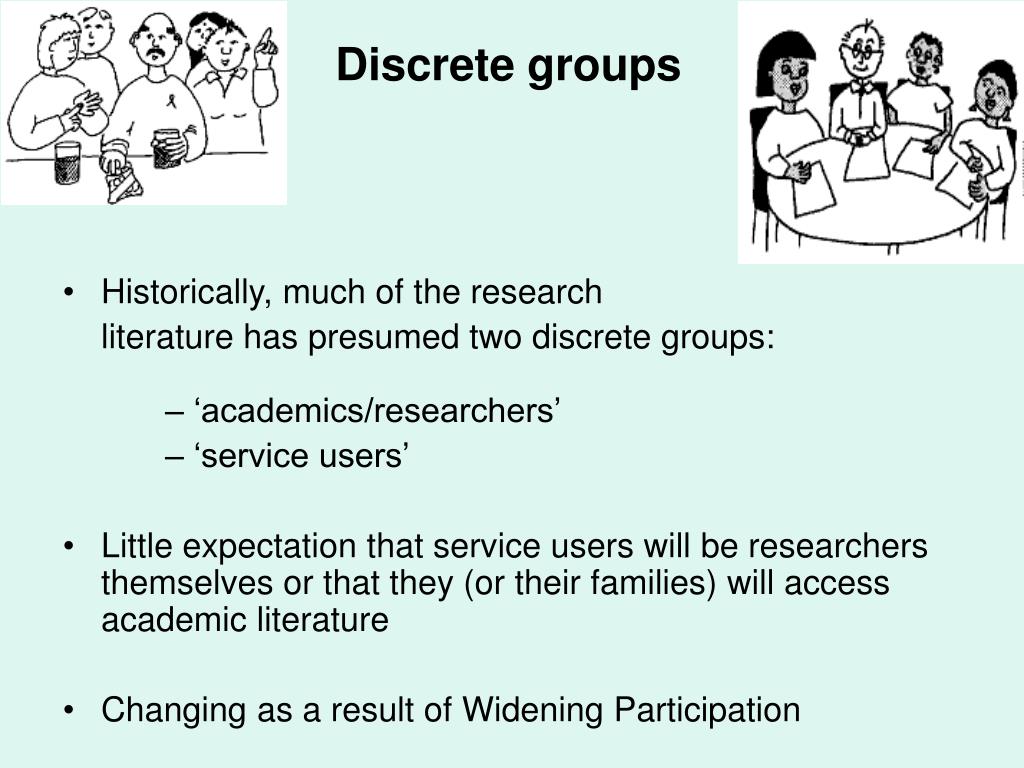 Discrete groups

• Historically, much of the research literature has presumed two discrete groups:

– ‘academics/researchers’
– ‘service users’

• Little expectation that service users will be researchers themselves or that they (or their families) will access academic literature

• Changing as a result of Widening Participation